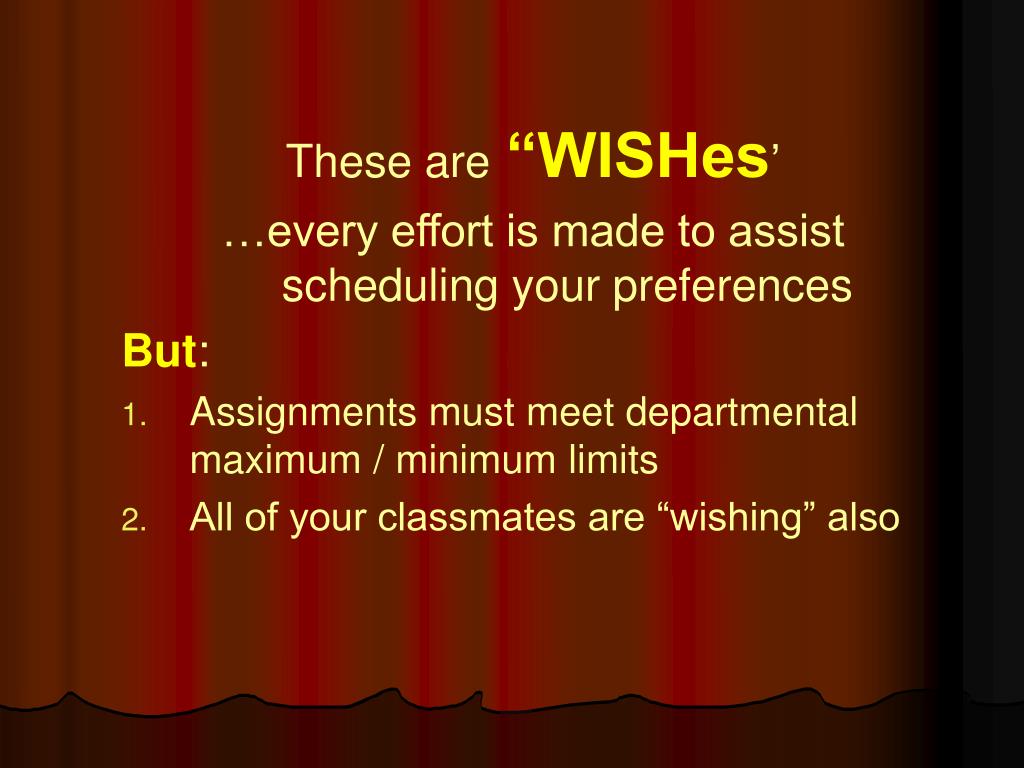 These are “WISHes’

…every effort is made to assist scheduling your preferences

But:

1. Assignments must meet departmental maximum / minimum limits
2. All of your classmates are “wishing” also